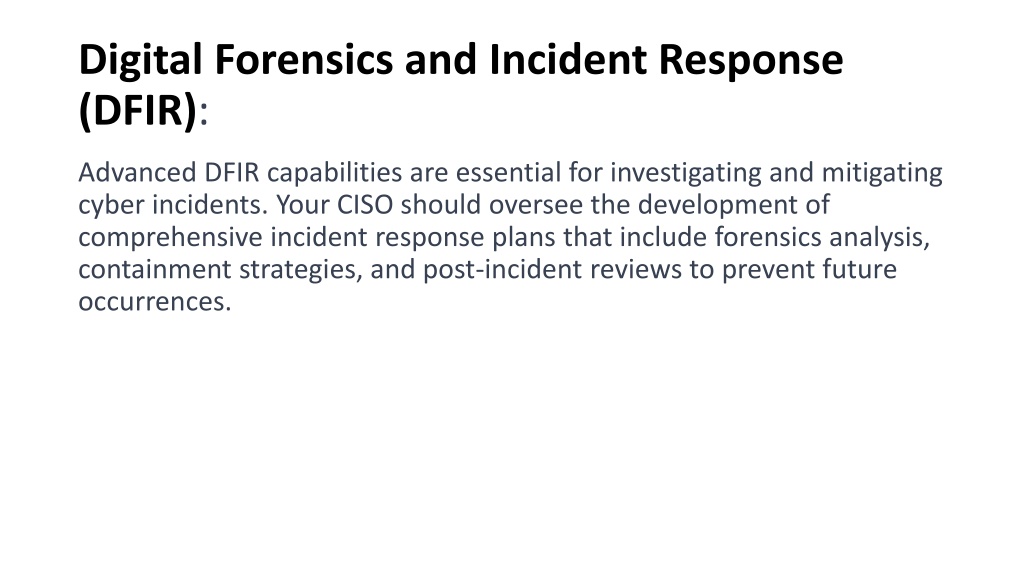 Digital Forensics and Incident Response (DFIR):

Advanced DFIR capabilities are essential for investigating and mitigating cyber incidents. Your CISO should oversee the development of comprehensive incident response plans that include forensics analysis, containment strategies, and post-incident reviews to prevent future occurrences.